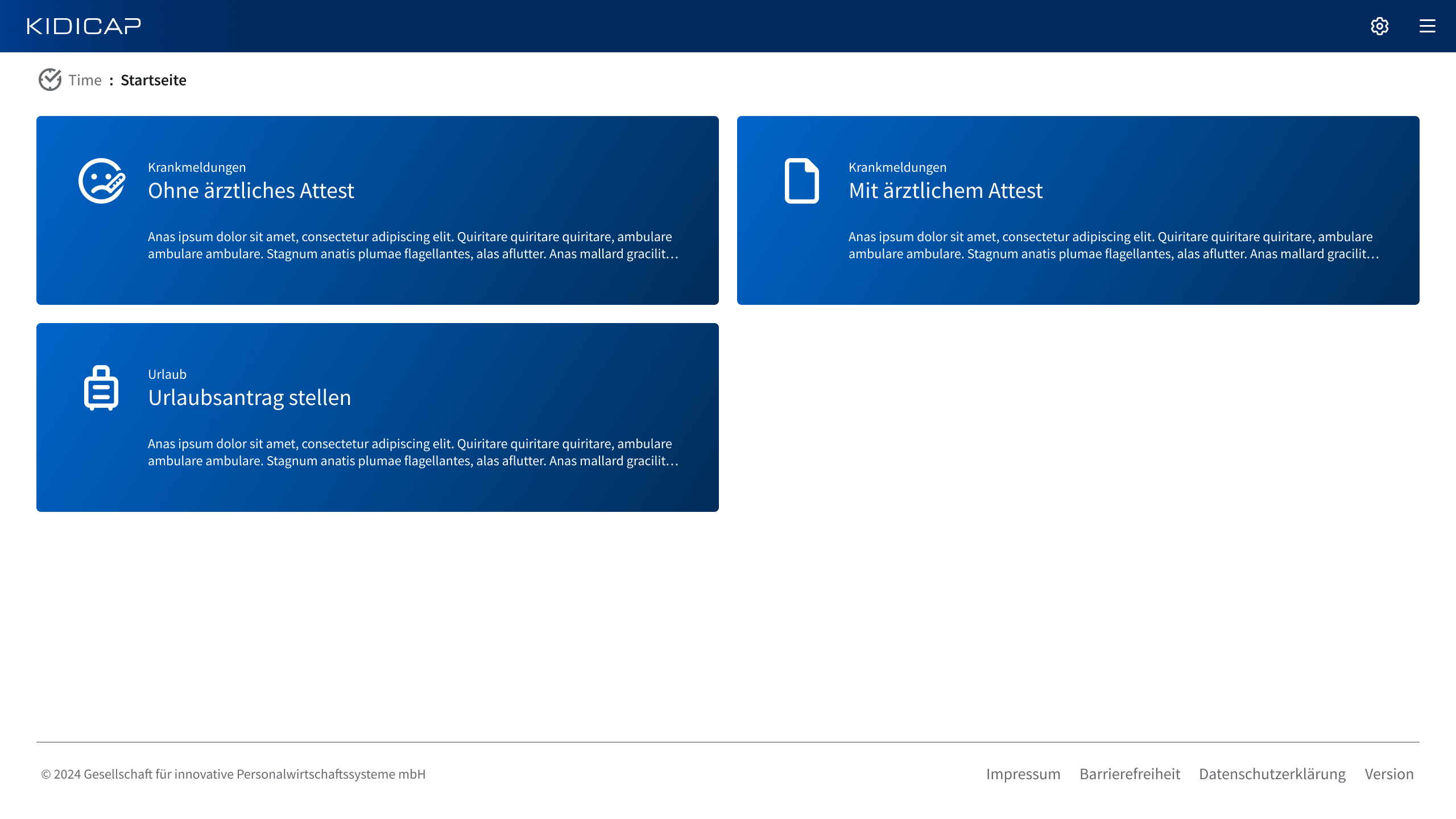 KIDICAP

Time : Startseite

Krankmeldungen
Ohne ärztliches Attest

Anas ipsum dolor sit amet, consectetur adipiscing elit. Quiritare quiritare quiritare, ambulare ambulare ambulare. Stagnum anatis plumae flagellantes, alas aflutter. Anas mallard gracilit…

Krankmeldungen
Mit ärztlichem Attest

Anas ipsum dolor sit amet, consectetur adipiscing elit. Quiritare quiritare quiritare, ambulare ambulare ambulare. Stagnum anatis plumae flagellantes, alas aflutter. Anas mallard gracilit…

Urlaub
Urlaubsantrag stellen

Anas ipsum dolor sit amet, consectetur adipiscing elit. Quiritare quiritare quiritare, ambulare ambulare ambulare. Stagnum anatis plumae flagellantes, alas aflutter. Anas mallard gracilit…

© 2024 Gesellschaft für innovative Personalwirtschaftssysteme mbH

Impressum Barrierefreiheit Datenschutzerklärung Version